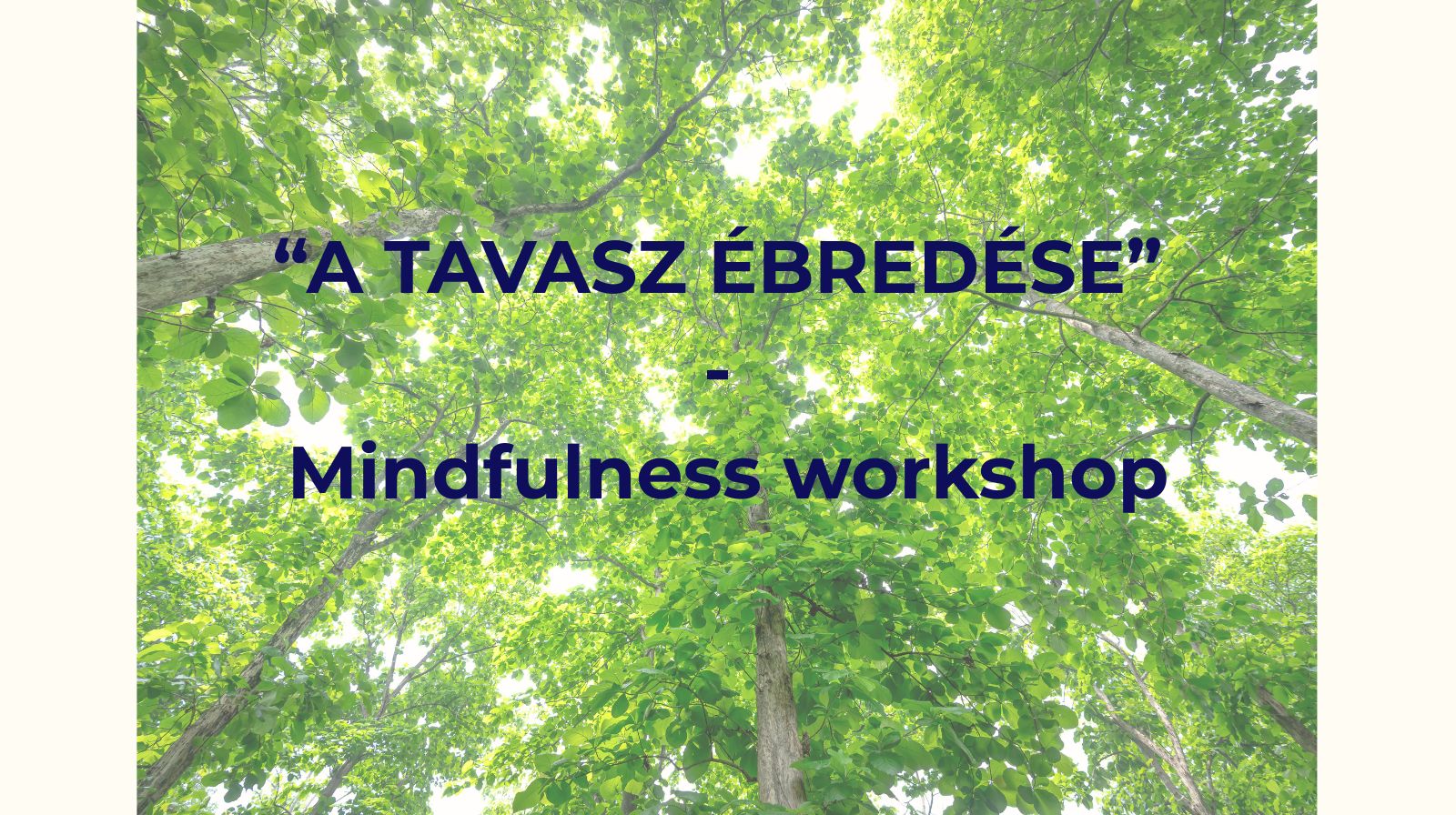 “A TAVASZ ÉBREDÉSE”
-
Mindfulness workshop